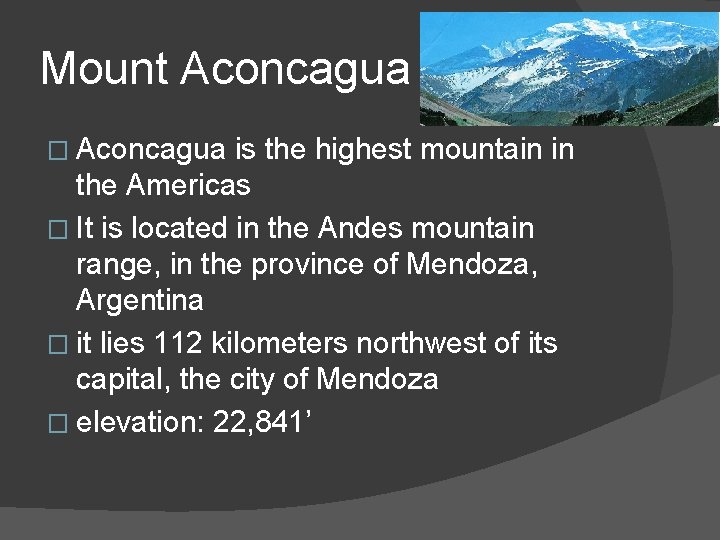 Mount Aconcagua

□ Aconcagua is the highest mountain in the Americas
□ It is located in the Andes mountain range, in the province of Mendoza, Argentina
□ it lies 112 kilometers northwest of its capital, the city of Mendoza
□ elevation: 22,841’